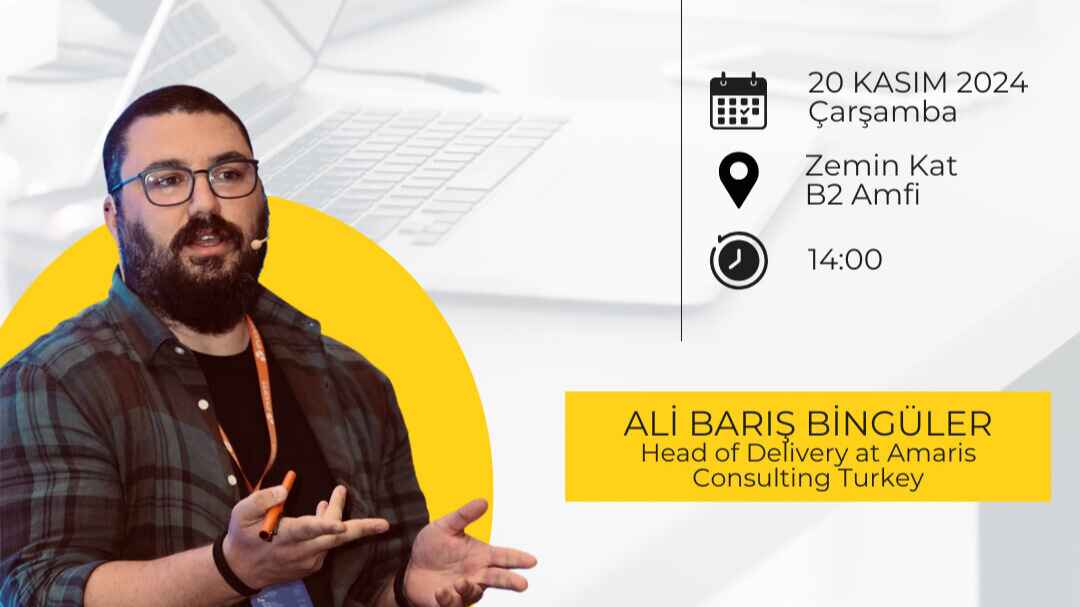 20 KASIM 2024
Çarşamba

Zemin Kat
B2 Amfi

14:00

ALİ BARIŞ BİNGÜLER
Head of Delivery at Amaris Consulting Turkey